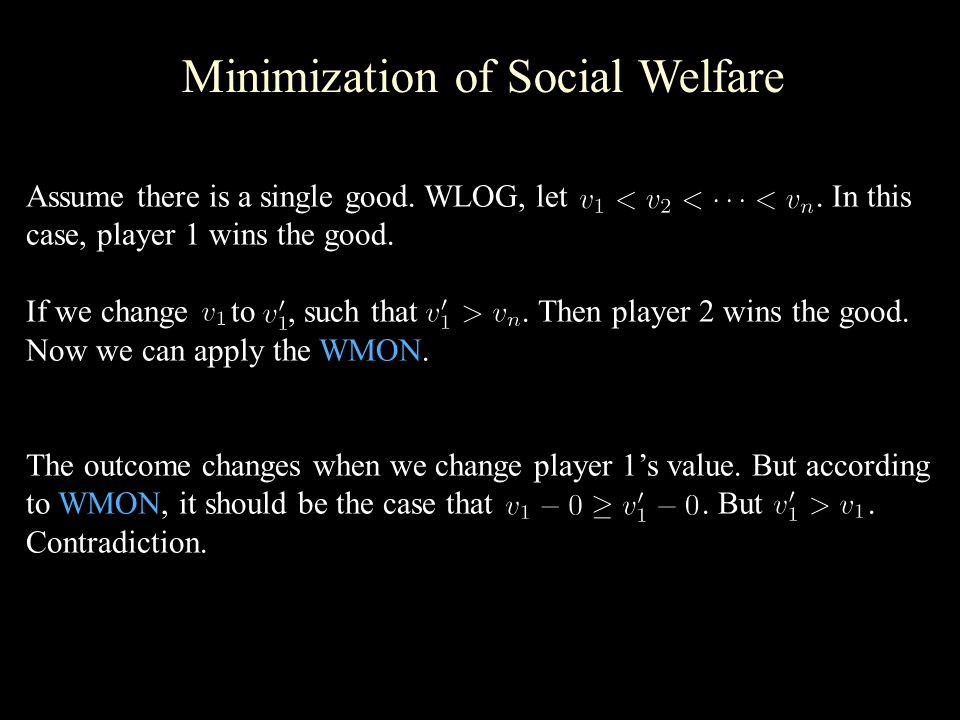 Minimization of Social Welfare

Assume there is a single good. WLOG, let $v_1 < v_2 < \cdots < v_n$. In this case, player 1 wins the good.

If we change $v_1$ to $v_1'$, such that $v_1' > v_n$. Then player 2 wins the good. Now we can apply the WMON.

The outcome changes when we change player 1's value. But according to WMON, it should be the case that $v_1 - 0 \geq v_1' - 0$. But $v_1' > v_1$. Contradiction.